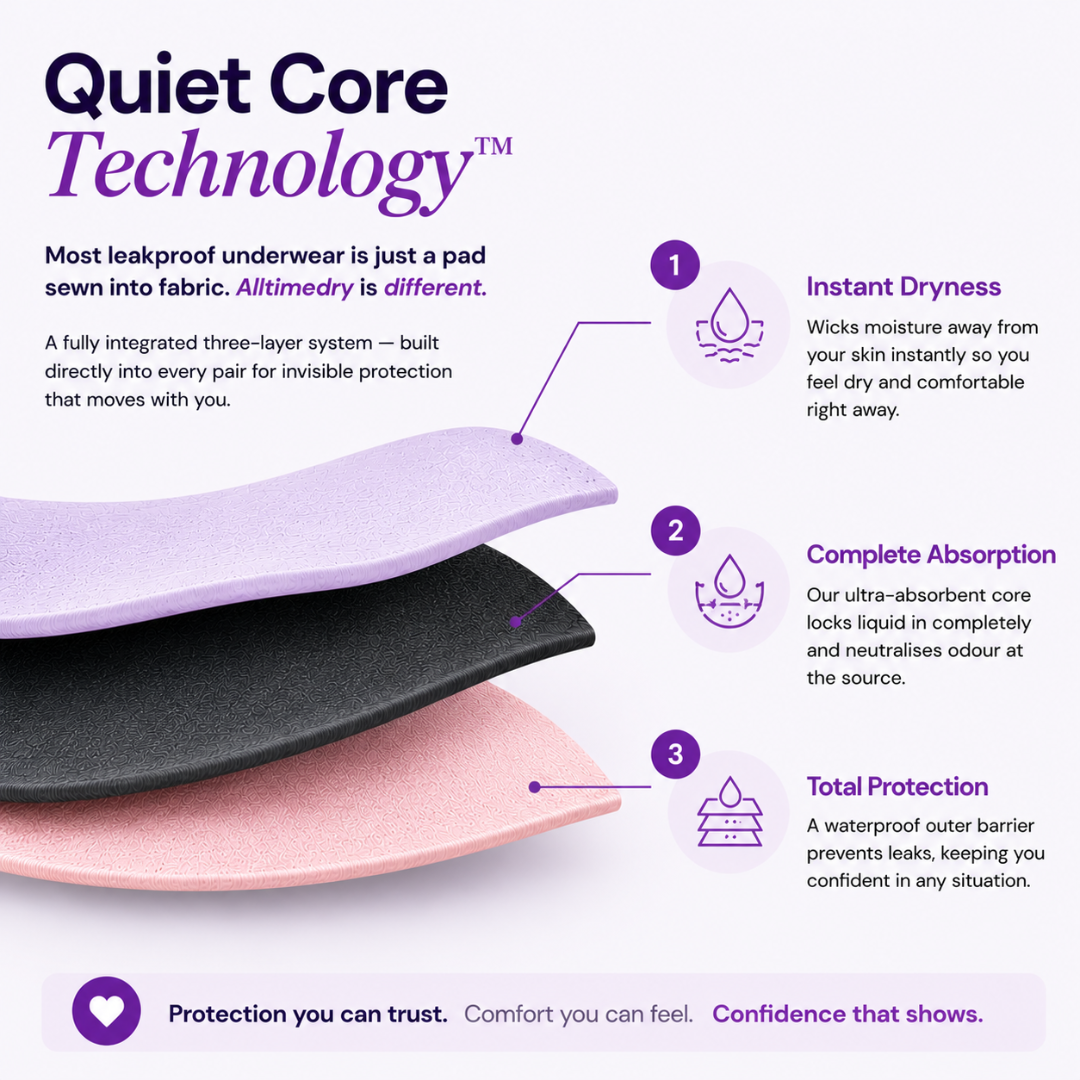 Quiet Core Technology™

Most leakproof underwear is just a pad sewn into fabric. Alltimedry is different.

A fully integrated three-layer system — built directly into every pair for invisible protection that moves with you.

1

Instant Dryness

Wicks moisture away from your skin instantly so you feel dry and comfortable right away.

2

Complete Absorption

Our ultra-absorbent core locks liquid in completely and neutralises odour at the source.

3

Total Protection

A waterproof outer barrier prevents leaks, keeping you confident in any situation.

Protection you can trust. Comfort you can feel. Confidence that shows.